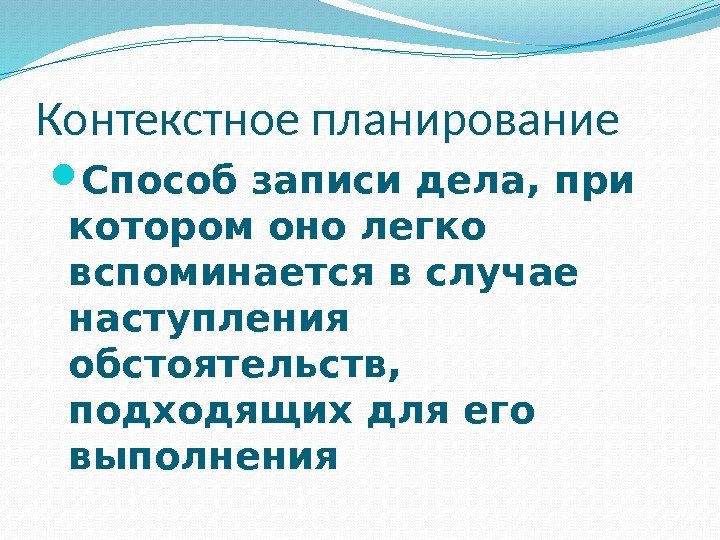 Контекстное планирование

Способ записи дела, при котором оно легко вспоминается в случае наступления обстоятельств, подходящих для его выполнения